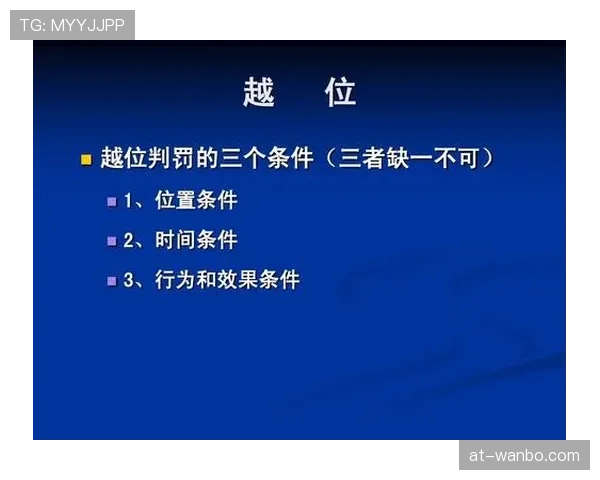 TG: MYYJJPP

越 位

越位判罚的三个条件（三者缺一不可）

1、位置条件

2、时间条件

3、行为和效果条件

at-wanbo.com